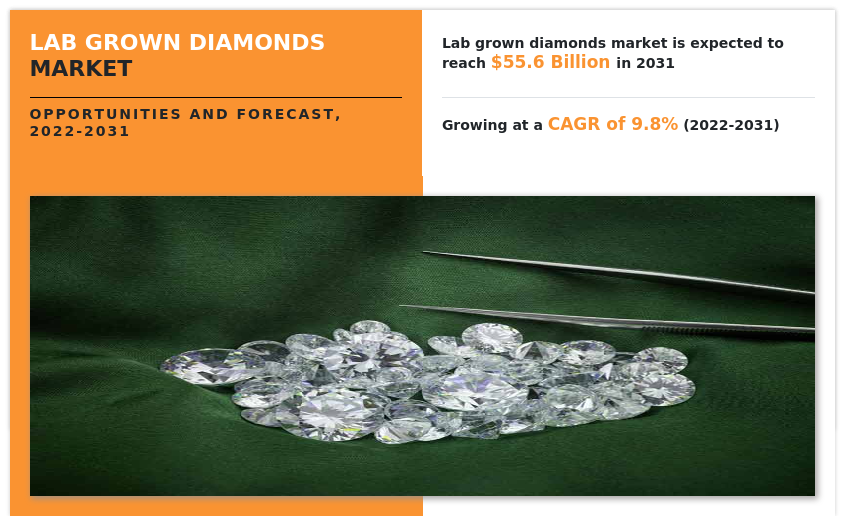 LAB GROWN DIAMONDS MARKET

OPPORTUNITIES AND FORECAST, 2022-2031

Lab grown diamonds market is expected to reach $55.6 Billion in 2031

Growing at a CAGR of 9.8% (2022-2031)